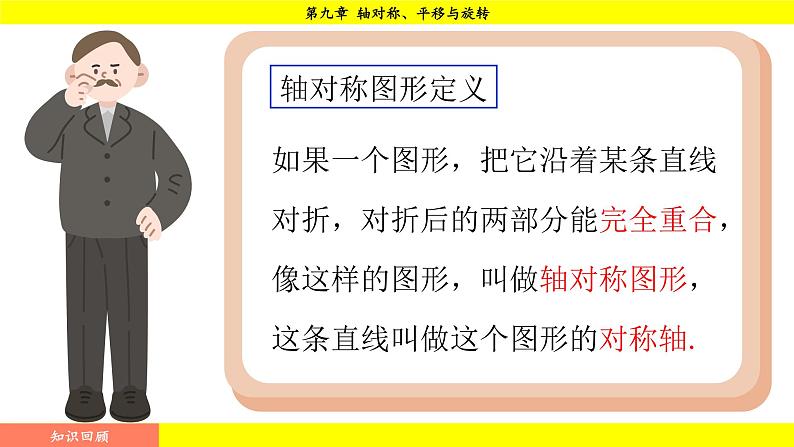 第九章 轴对称、平移与旋转

轴对称图形定义

如果一个图形，把它沿着某条直线对折，对折后的两部分能完全重合，像这样的图形，叫做轴对称图形，这条直线叫做这个图形的对称轴.

知识回顾